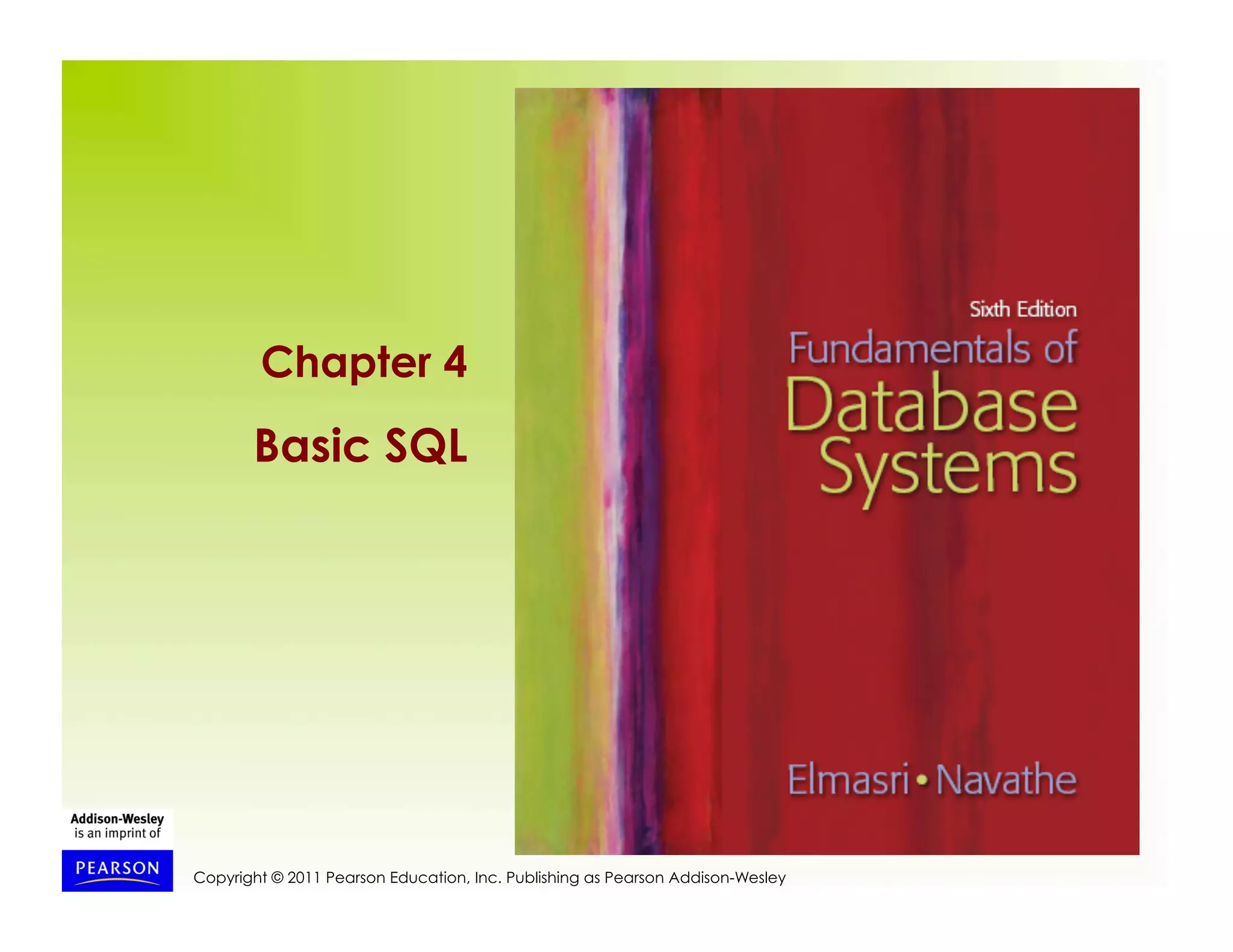 Chapter 4

Basic SQL

Sixth Edition

Fundamentals of Database Systems

Elmasri • Navathe

Addison-Wesley is an imprint of

PEARSON

Copyright © 2011 Pearson Education, Inc. Publishing as Pearson Addison-Wesley